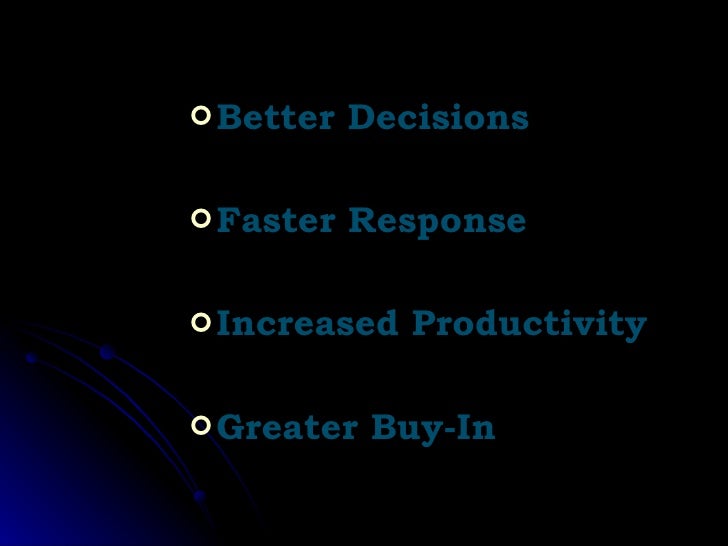 Better Decisions

Faster Response

Increased Productivity

Greater Buy-In